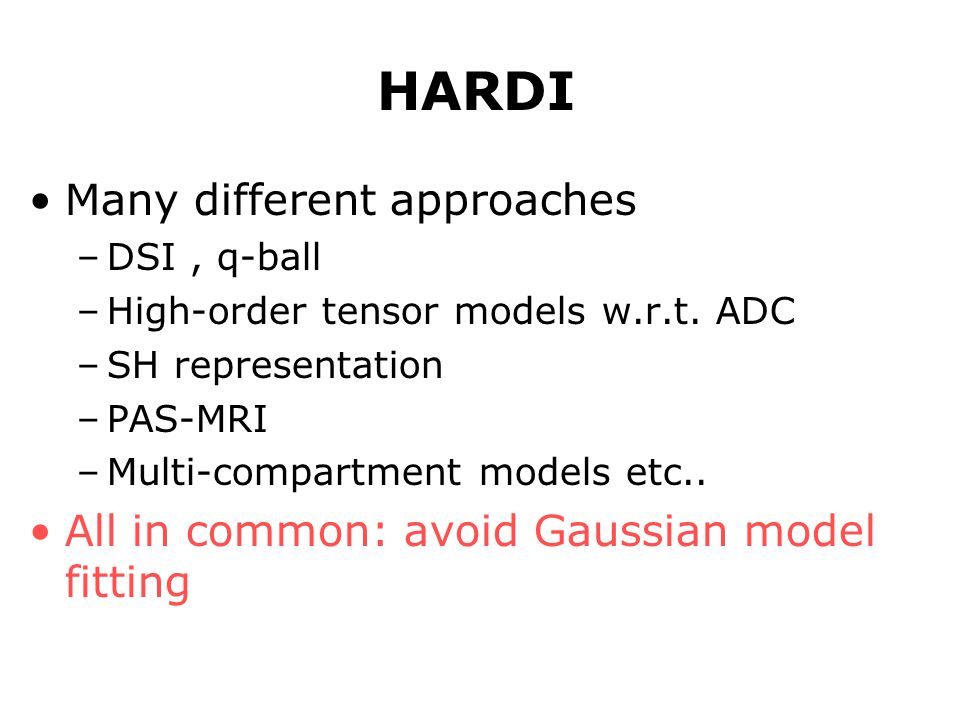 HARDI

• Many different approaches
– DSI , q-ball
– High-order tensor models w.r.t. ADC
– SH representation
– PAS-MRI
– Multi-compartment models etc..

• All in common: avoid Gaussian model fitting